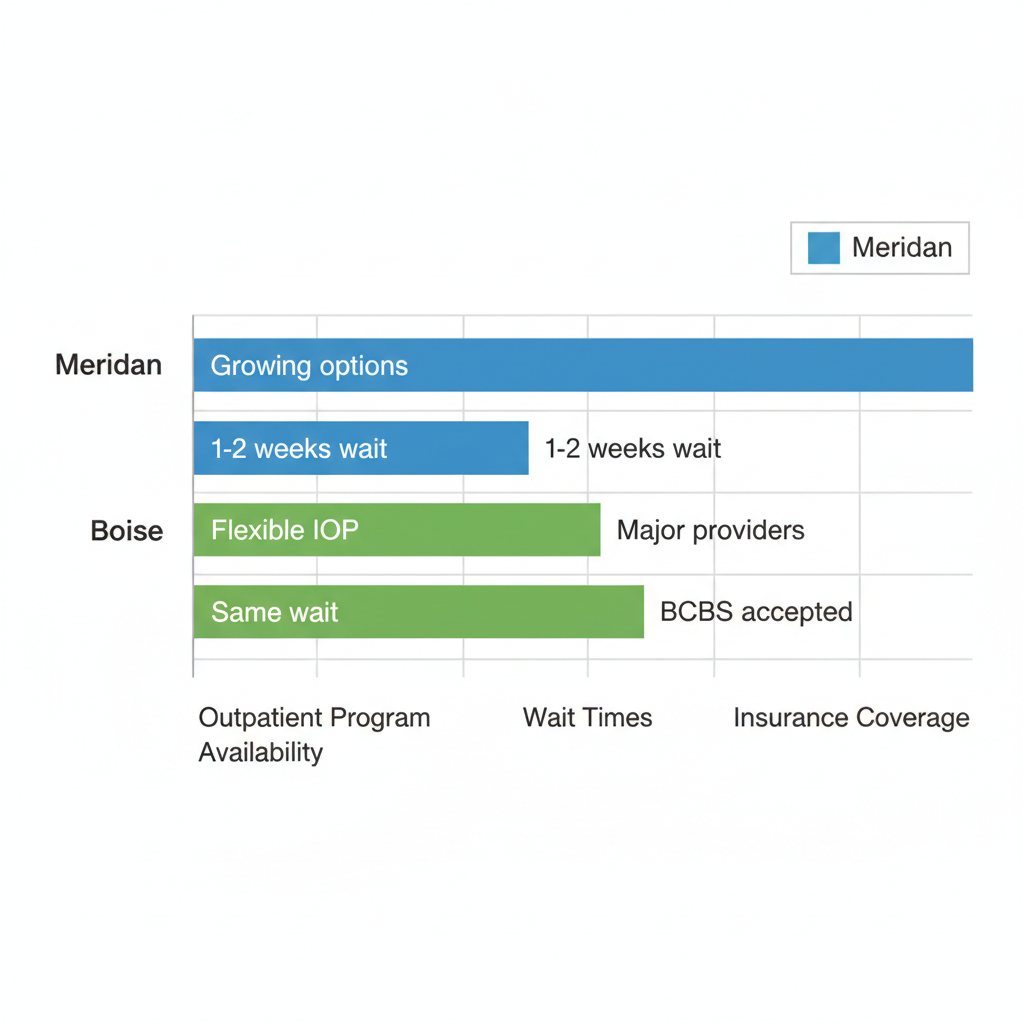 Meridan

Meridan
Growing options
1-2 weeks wait
1-2 weeks wait
Boise
Flexible IOP
Major providers
Same wait
BCBS accepted

Outpatient Program Availability
Wait Times
Insurance Coverage